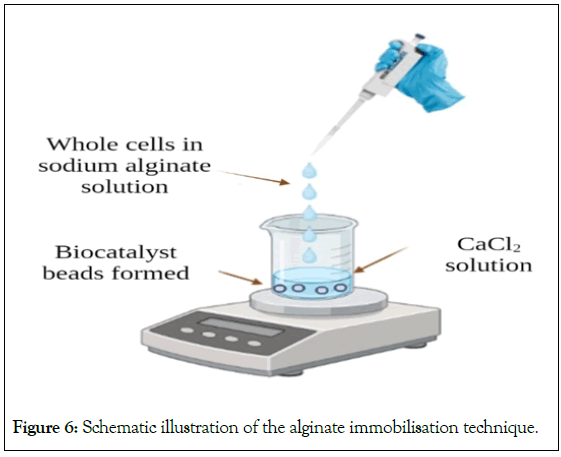 Whole cells in sodium alginate solution

Biocatalyst beads formed

$CaCl_2$ solution

Figure 6: Schematic illustration of the alginate immobilisation technique.